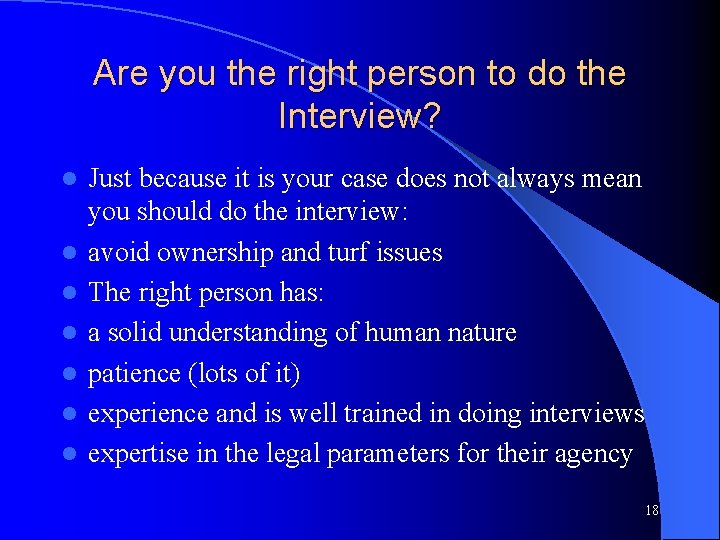 Are you the right person to do the Interview?

- Just because it is your case does not always mean you should do the interview:
- avoid ownership and turf issues
- The right person has:
- a solid understanding of human nature
- patience (lots of it)
- experience and is well trained in doing interviews
- expertise in the legal parameters for their agency

18